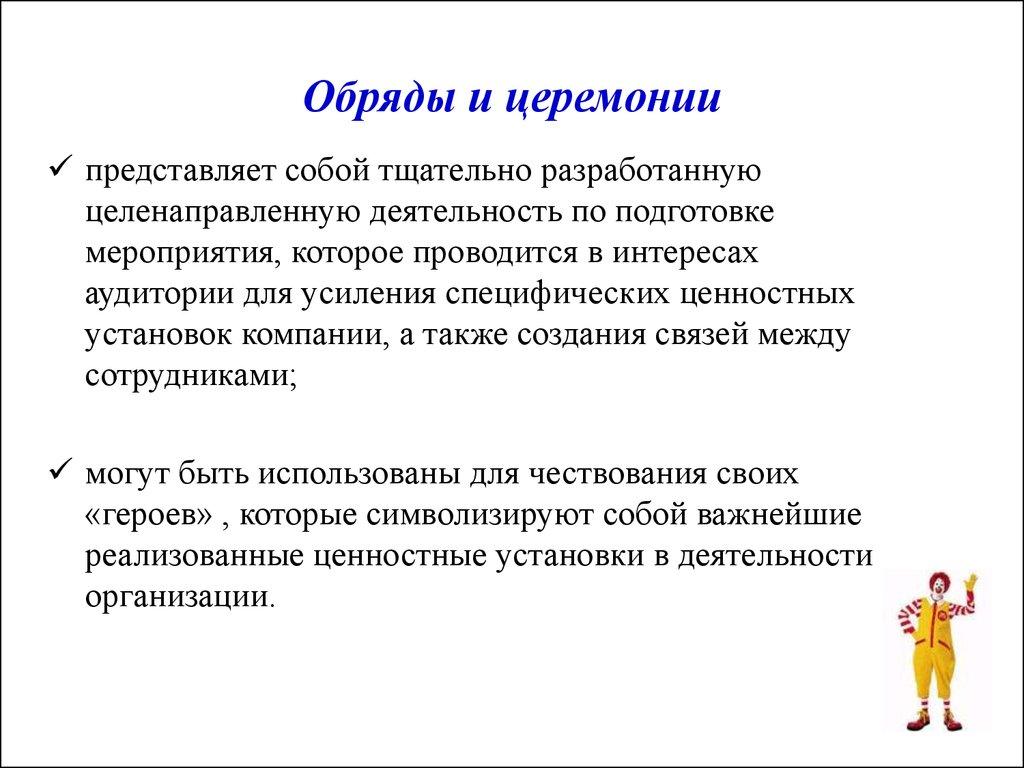 Обряды и церемонии

✓ представляет собой тщательно разработанную целенаправленную деятельность по подготовке мероприятия, которое проводится в интересах аудитории для усиления специфических ценностных установок компании, а также создания связей между сотрудниками;

✓ могут быть использованы для чествования своих «героев» , которые символизируют собой важнейшие реализованные ценностные установки в деятельности организации.